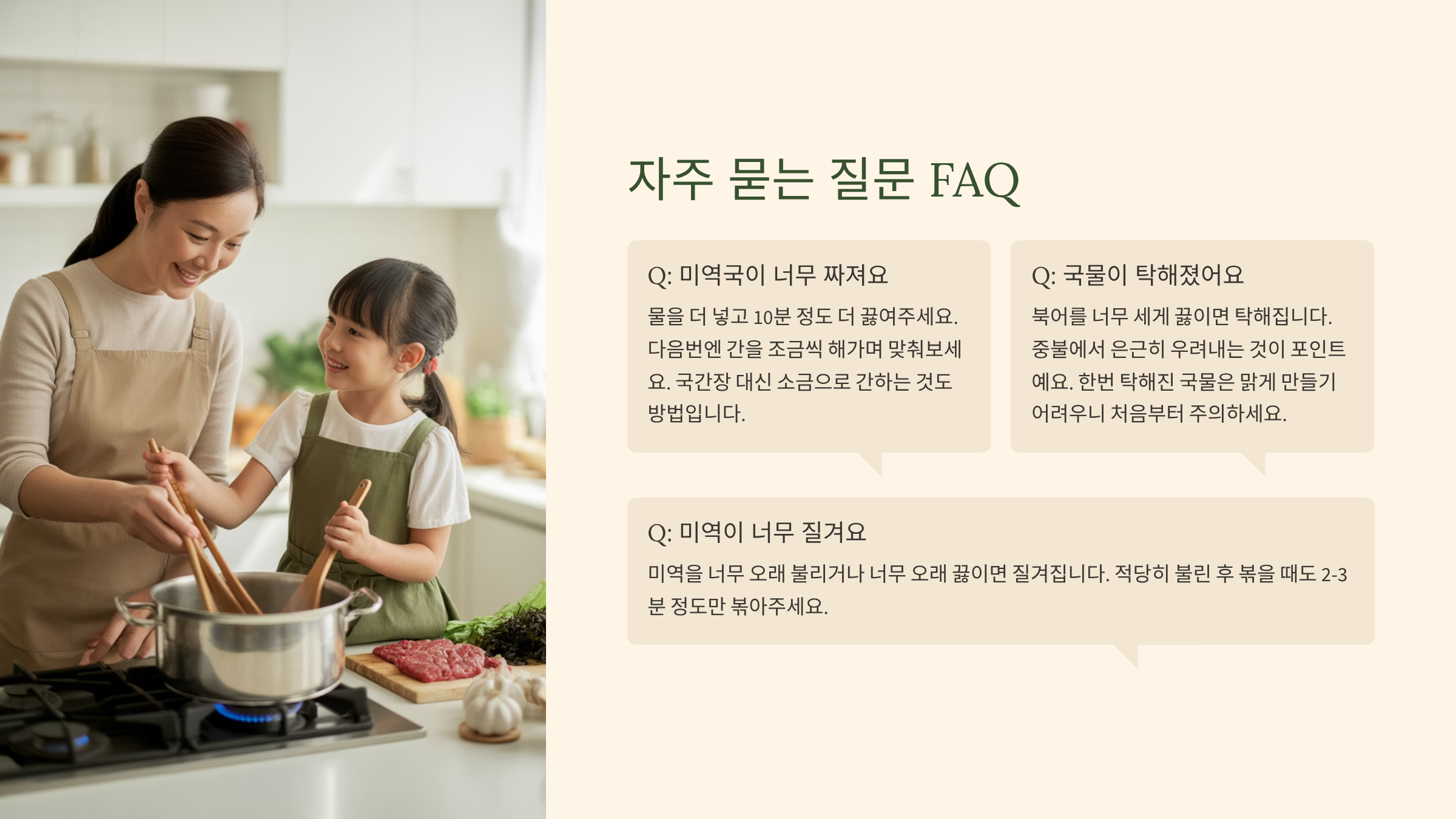 자주 묻는 질문 FAQ

Q: 미역국이 너무 짜져요

물을 더 넣고 10분 정도 더 끓여주세요. 다음번엔 간을 조금씩 해가며 맞춰보세요. 국간장 대신 소금으로 간하는 것도 방법입니다.

Q: 국물이 탁해졌어요

북어를 너무 세게 끓이면 탁해집니다. 중불에서 은근히 우려내는 것이 포인트예요. 한번 탁해진 국물은 맑게 만들기 어려우니 처음부터 주의하세요.

Q: 미역이 너무 질겨요

미역을 너무 오래 불리거나 너무 오래 끓이면 질겨집니다. 적당히 불린 후 볶을 때도 2-3분 정도만 볶아주세요.